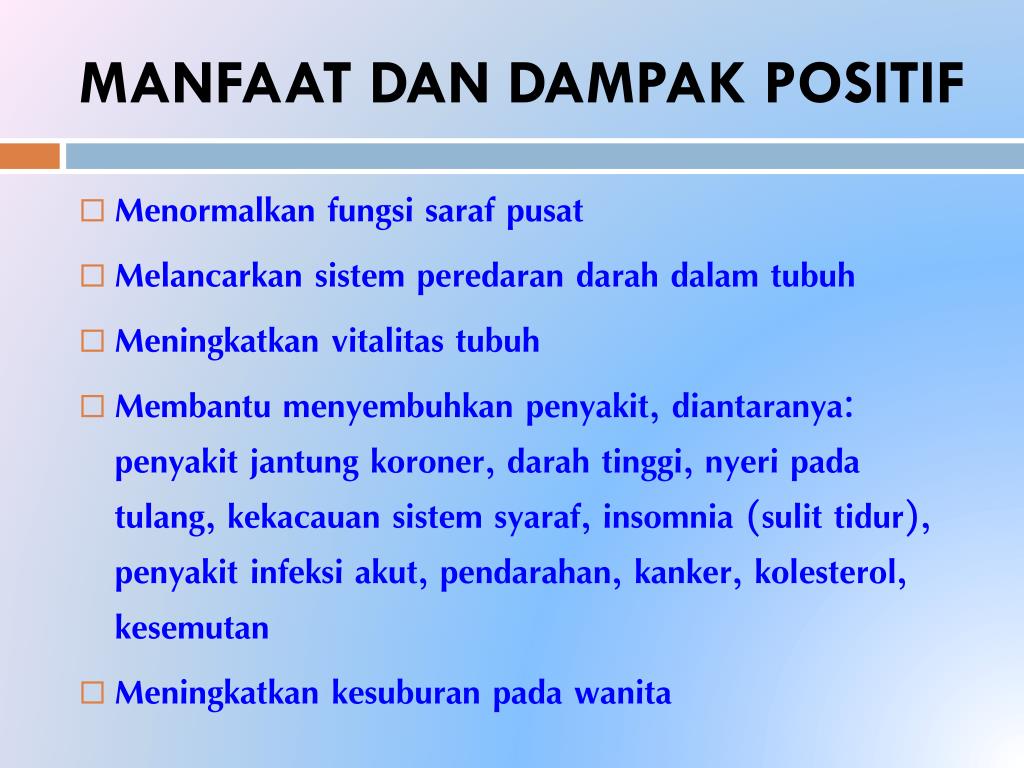 MANFAAT DAN DAMPAK POSITIF

□ Menormalkan fungsi saraf pusat

□ Melancarkan sistem peredaran darah dalam tubuh

□ Meningkatkan vitalitas tubuh

□ Membantu menyembuhkan penyakit, diantaranya: penyakit jantung koroner, darah tinggi, nyeri pada tulang, kekacauan sistem syaraf, insomnia (sulit tidur), penyakit infeksi akut, pendarahan, kanker, kolesterol, kesemutan

□ Meningkatkan kesuburan pada wanita